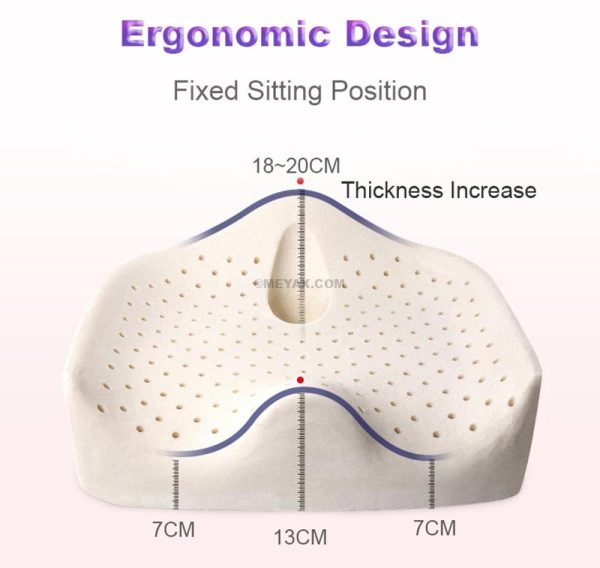 Ergonomic Design

Fixed Sitting Position

18~20CM

Thickness Increase

©MEYAK.COM

7CM

13CM

7CM